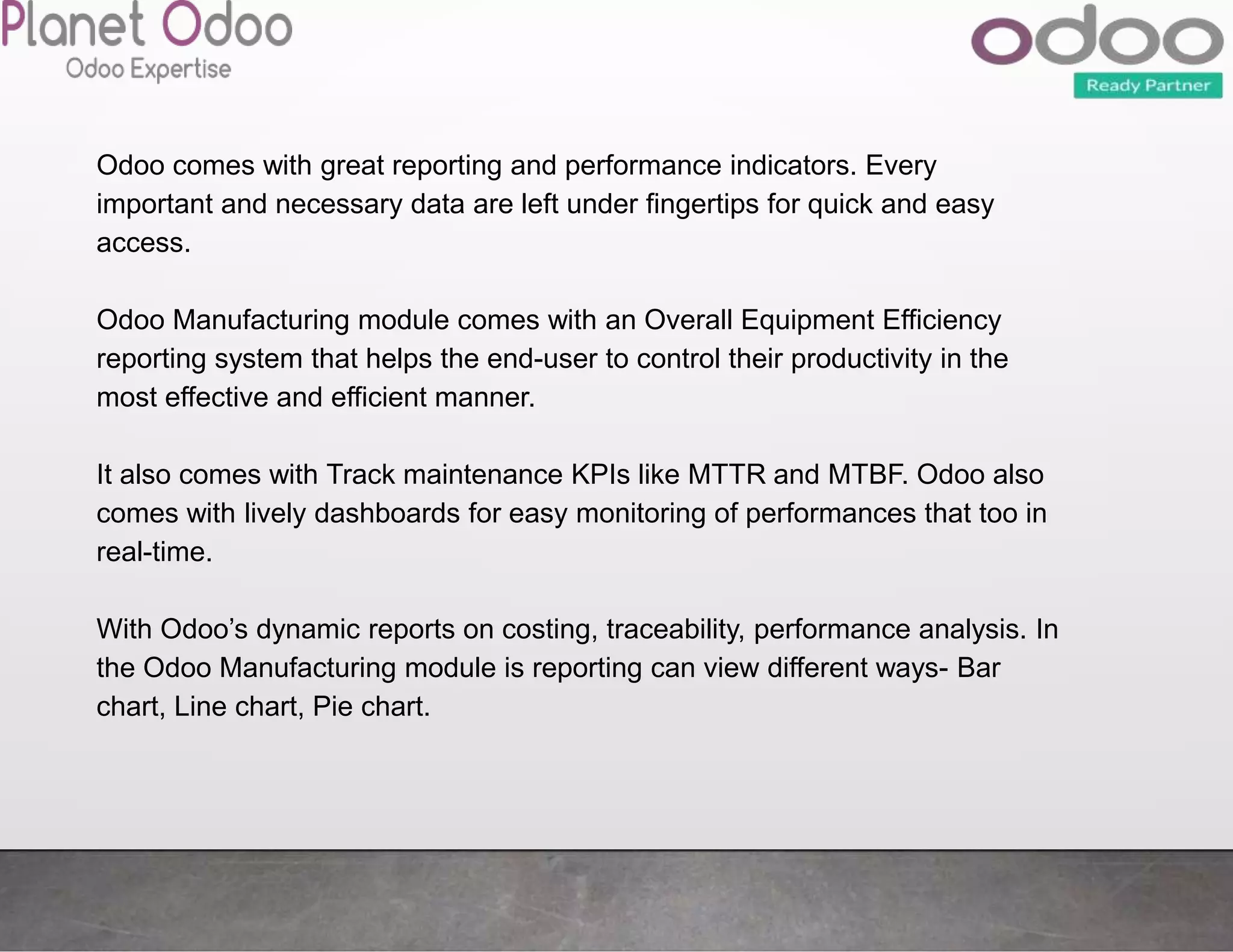 Planet Odoo
Odoo Expertise

odoo
Ready Partner

Odoo comes with great reporting and performance indicators. Every important and necessary data are left under fingertips for quick and easy access.

Odoo Manufacturing module comes with an Overall Equipment Efficiency reporting system that helps the end-user to control their productivity in the most effective and efficient manner.

It also comes with Track maintenance KPIs like MTTR and MTBF. Odoo also comes with lively dashboards for easy monitoring of performances that too in real-time.

With Odoo’s dynamic reports on costing, traceability, performance analysis. In the Odoo Manufacturing module is reporting can view different ways- Bar chart, Line chart, Pie chart.